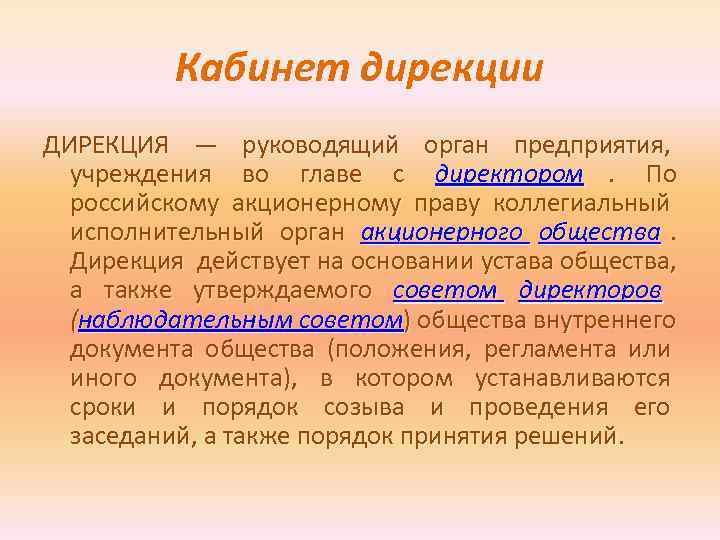 Кабинет дирекции

ДИРЕКЦИЯ — руководящий орган предприятия, учреждения во главе с директором . По российскому акционерному праву коллегиальный исполнительный орган акционерного общества . Дирекция действует на основании устава общества, а также утверждаемого советом директоров (наблюдательным советом) общества внутреннего документа общества (положения, регламента или иного документа), в котором устанавливаются сроки и порядок созыва и проведения его заседаний, а также порядок принятия решений.